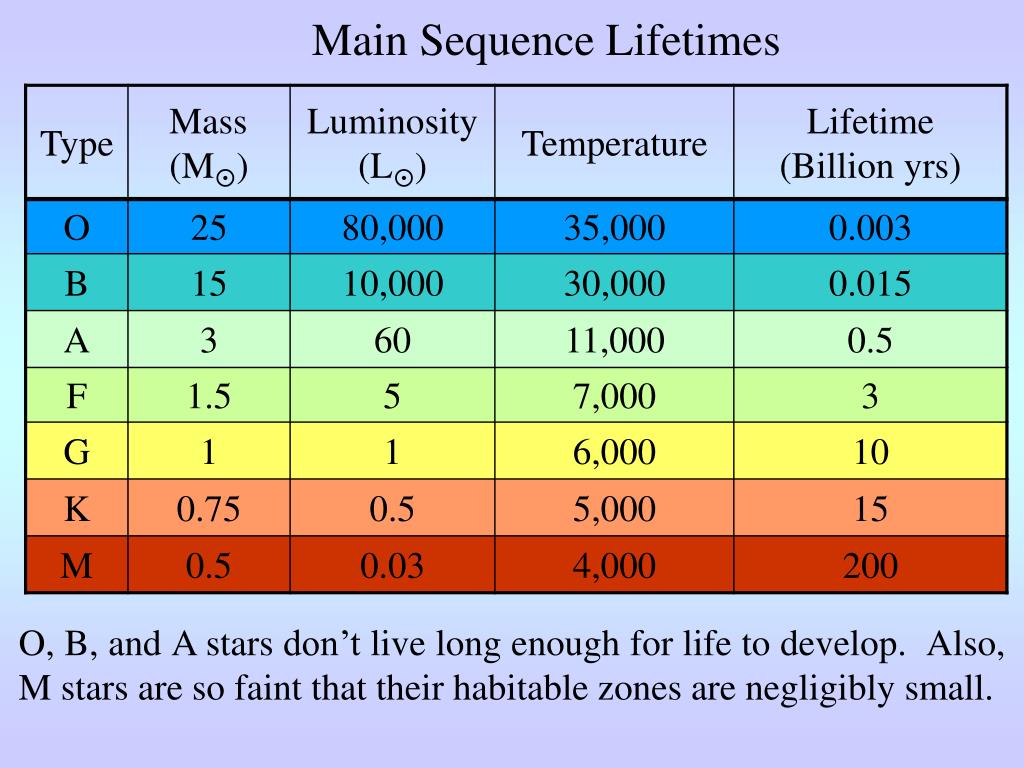 Main Sequence Lifetimes

| Type | Mass ($M_\odot$) | Luminosity ($L_\odot$) | Temperature | Lifetime (Billion yrs) |
|---|---|---|---|---|
| O | 25 | 80,000 | 35,000 | 0.003 |
| B | 15 | 10,000 | 30,000 | 0.015 |
| A | 3 | 60 | 11,000 | 0.5 |
| F | 1.5 | 5 | 7,000 | 3 |
| G | 1 | 1 | 6,000 | 10 |
| K | 0.75 | 0.5 | 5,000 | 15 |
| M | 0.5 | 0.03 | 4,000 | 200 |

O, B, and A stars don’t live long enough for life to develop. Also, M stars are so faint that their habitable zones are negligibly small.